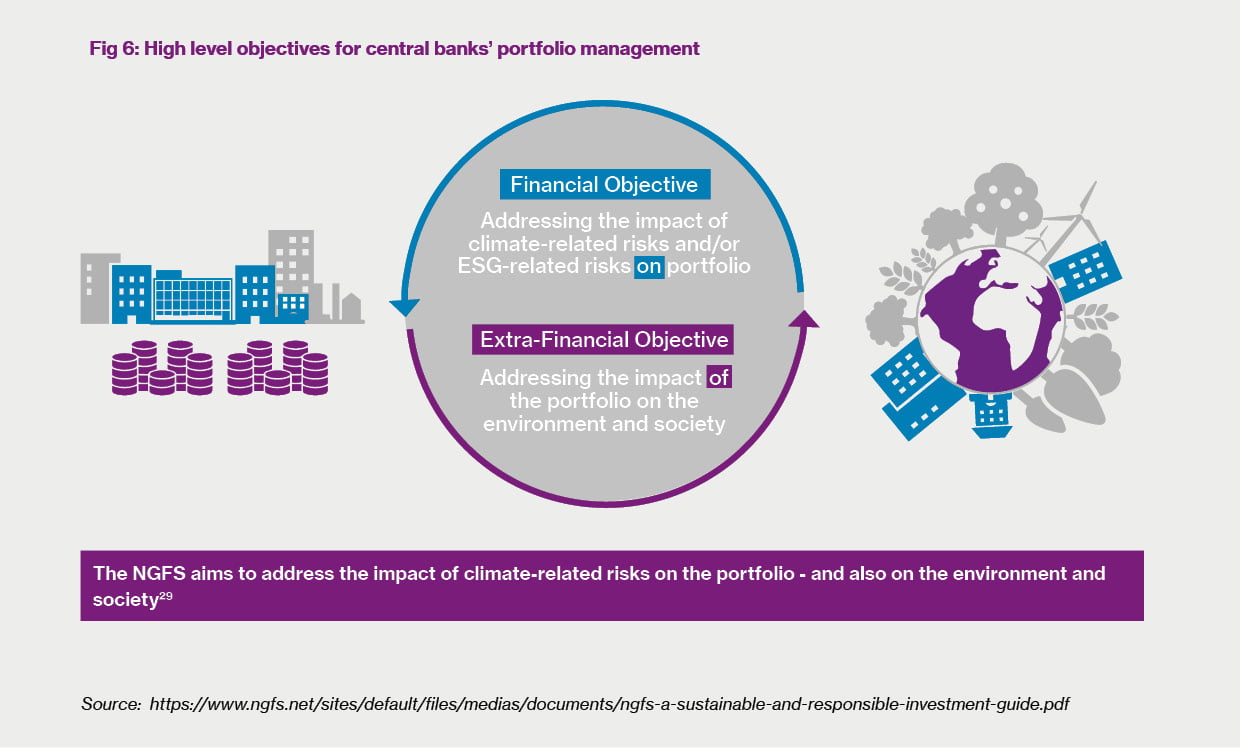 Fig 6: High level objectives for central banks' portfolio management

Financial Objective

Addressing the impact of climate-related risks and/or ESG-related risks on portfolio

Extra-Financial Objective

Addressing the impact of the portfolio on the environment and society

The NGFS aims to address the impact of climate-related risks on the portfolio - and also on the environment and society$^{29}$

Source: https://www.ngfs.net/sites/default/files/medias/documents/ngfs-a-sustainable-and-responsible-investment-guide.pdf